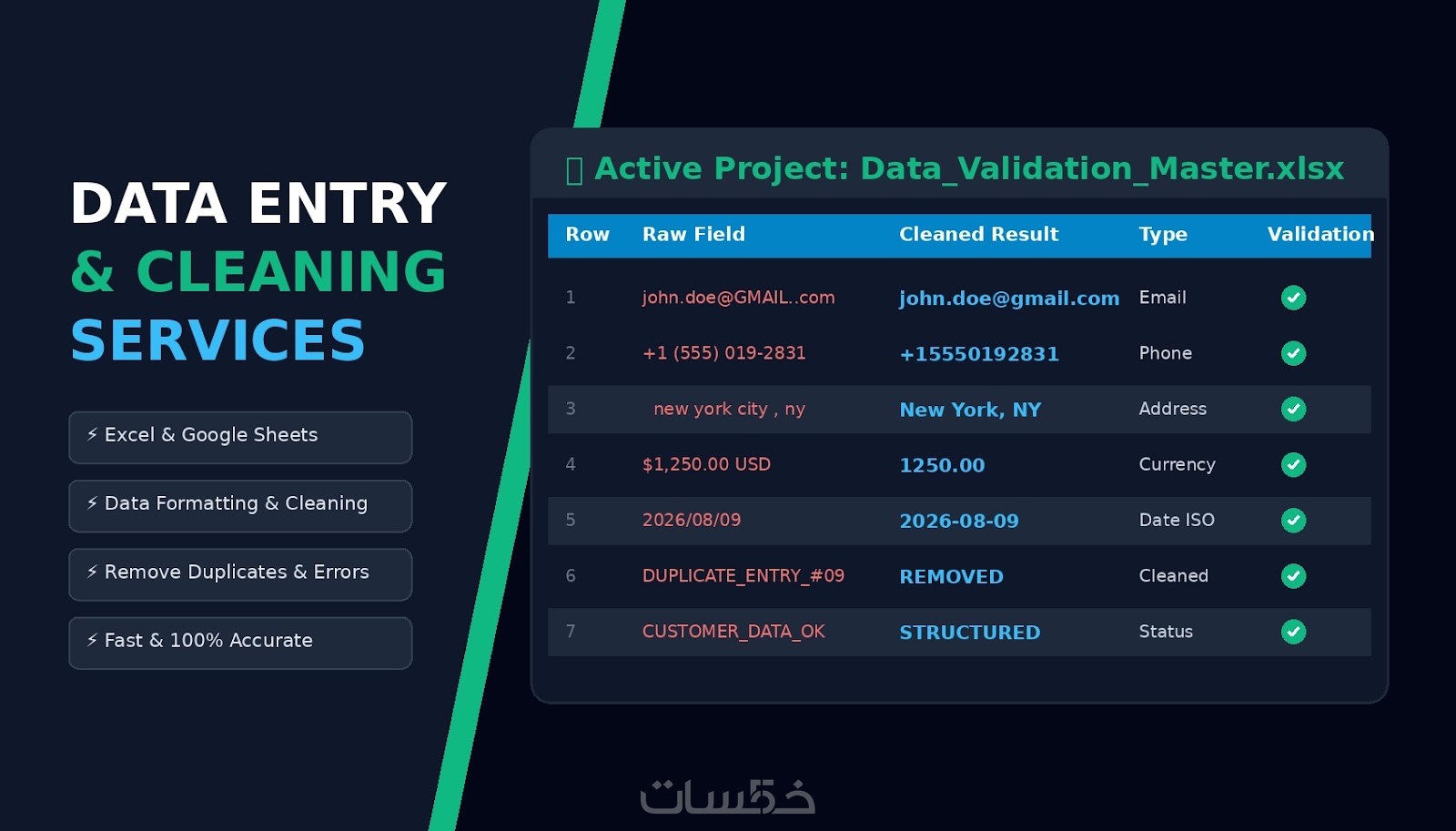 DATA ENTRY
& CLEANING
SERVICES

⚡ Excel & Google Sheets

⚡ Data Formatting & Cleaning

⚡ Remove Duplicates & Errors

⚡ Fast & 100% Accurate

Active Project: Data_Validation_Master.xlsx

| Row | Raw Field | Cleaned Result | Type | Validation |
|---|---|---|---|---|
| 1 | john.doe@GMAIL..com | john.doe@gmail.com | Email | ✓ |
| 2 | +1 (555) 019-2831 | +15550192831 | Phone | ✓ |
| 3 | new york city , ny | New York, NY | Address | ✓ |
| 4 | $1,250.00 USD | 1250.00 | Currency | ✓ |
| 5 | 2026/08/09 | 2026-08-09 | Date ISO | ✓ |
| 6 | DUPLICATE_ENTRY_#09 | REMOVED | Cleaned | ✓ |
| 7 | CUSTOMER_DATA_OK | STRUCTURED | Status | ✓ |

خمسات